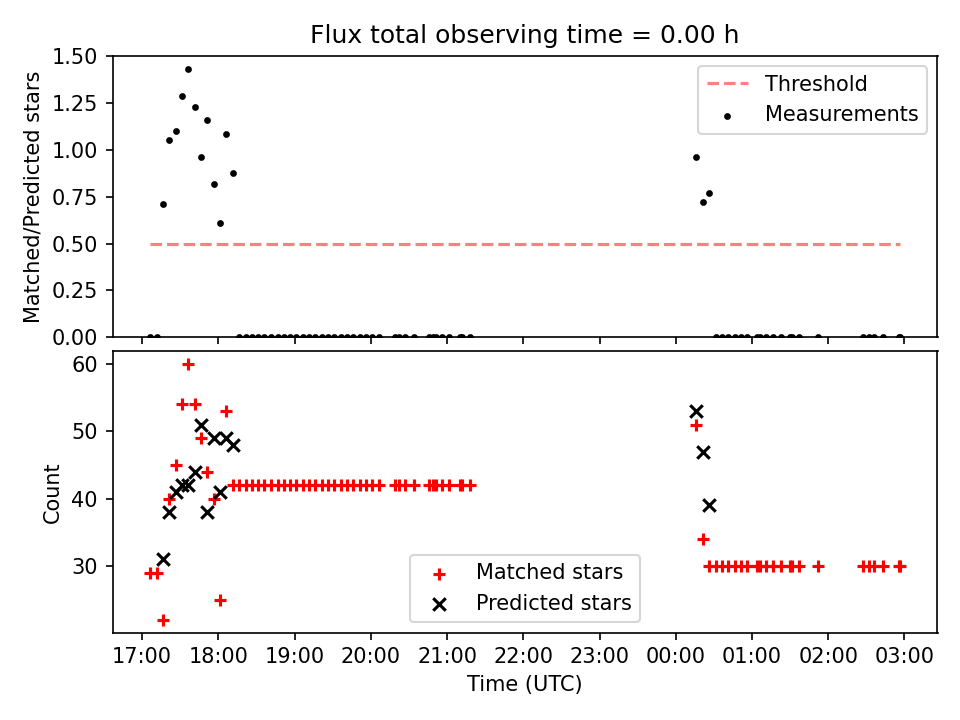 Flux total observing time = 0.00 h

Matched/Predicted stars

1.50
1.25
1.00
0.75
0.50
0.25
0.00

Threshold
Measurements

Count

60
50
40
30

Matched stars
Predicted stars

17:00 18:00 19:00 20:00 21:00 22:00 23:00 00:00 01:00 02:00 03:00

Time (UTC)